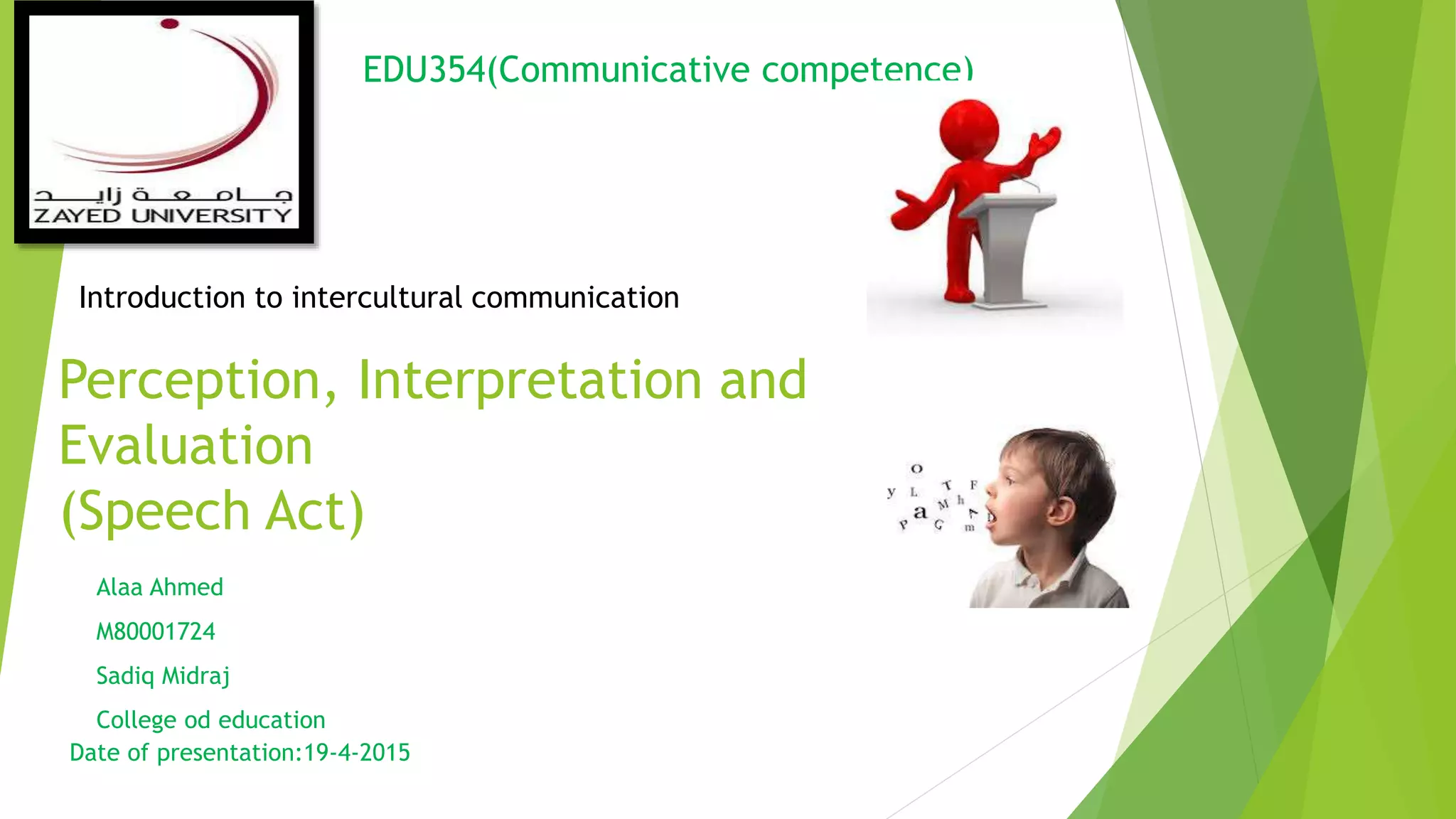 جامعة زايد
ZAYED UNIVERSITY

EDU354(Communicative competence)

Introduction to intercultural communication

Perception, Interpretation and Evaluation
(Speech Act)

Alaa Ahmed
M80001724
Sadiq Midraj
College od education
Date of presentation:19-4-2015